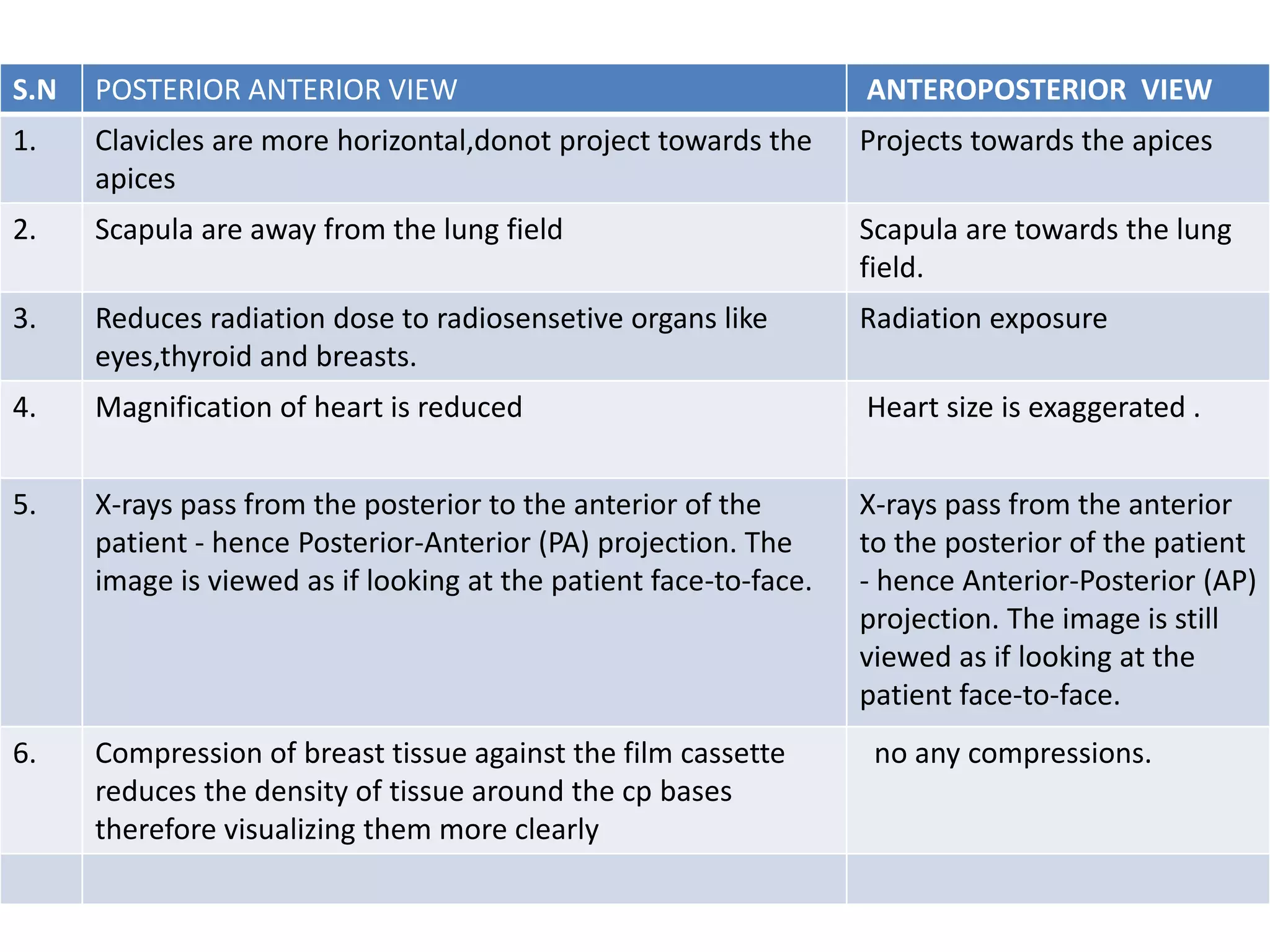 | S.N | POSTERIOR ANTERIOR VIEW | ANTEROPOSTERIOR VIEW |
|---|---|---|
| 1. | Clavicles are more horizontal,donot project towards the apices | Projects towards the apices |
| 2. | Scapula are away from the lung field | Scapula are towards the lung field. |
| 3. | Reduces radiation dose to radiosensetive organs like eyes,thyroid and breasts. | Radiation exposure |
| 4. | Magnification of heart is reduced | Heart size is exaggerated . |
| 5. | X-rays pass from the posterior to the anterior of the patient - hence Posterior-Anterior (PA) projection. The image is viewed as if looking at the patient face-to-face. | X-rays pass from the anterior to the posterior of the patient - hence Anterior-Posterior (AP) projection. The image is still viewed as if looking at the patient face-to-face. |
| 6. | Compression of breast tissue against the film cassette reduces the density of tissue around the cp bases therefore visualizing them more clearly | no any compressions. |
| | | |